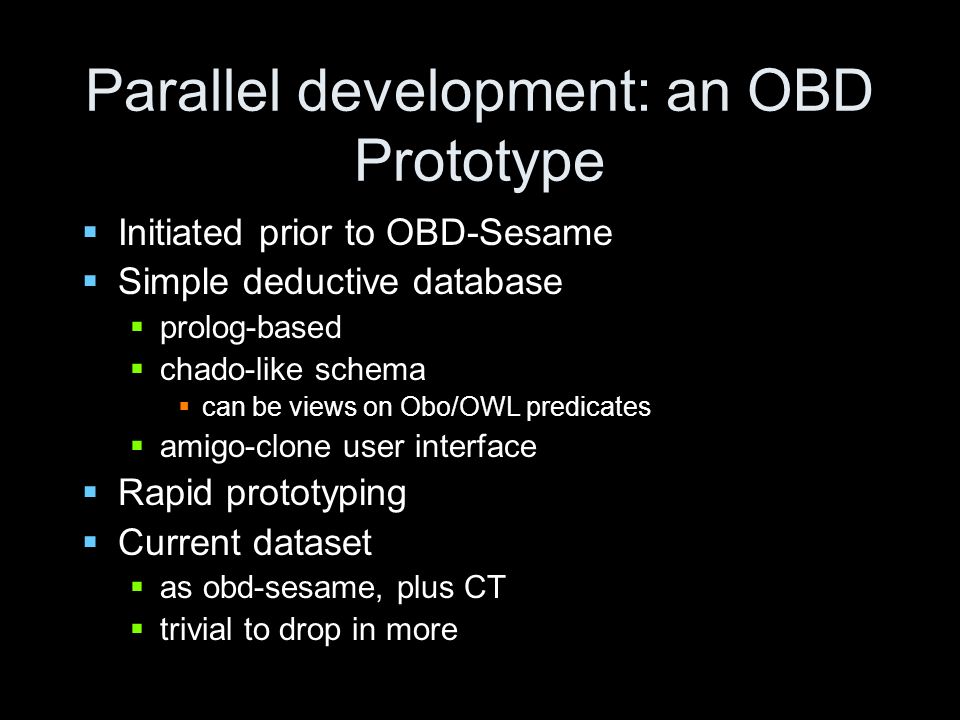 Parallel development: an OBD Prototype

- Initiated prior to OBD-Sesame
- Simple deductive database
  - prolog-based
  - chado-like schema
    - can be views on Obo/OWL predicates
  - amigo-clone user interface
- Rapid prototyping
- Current dataset
  - as obd-sesame, plus CT
  - trivial to drop in more